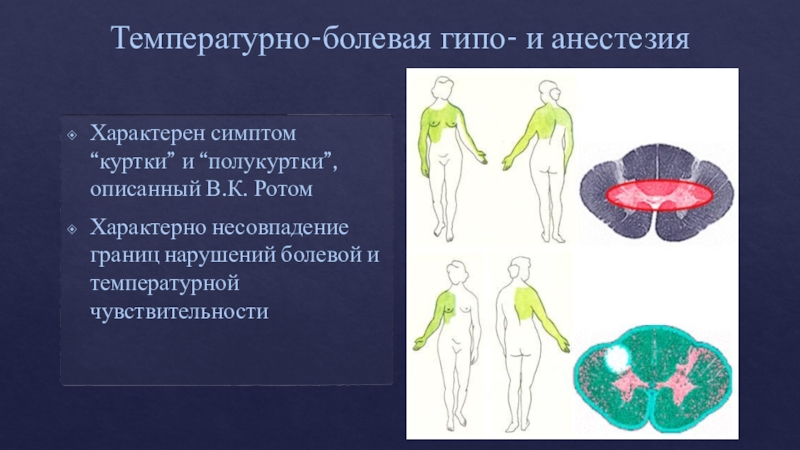 Температурно-болевая гипо- и анестезия

Характерен симптом “куртки” и “полукуртки”, описанный В.К. Ротом

Характерно несовпадение границ нарушений болевой и температурной чувствительности